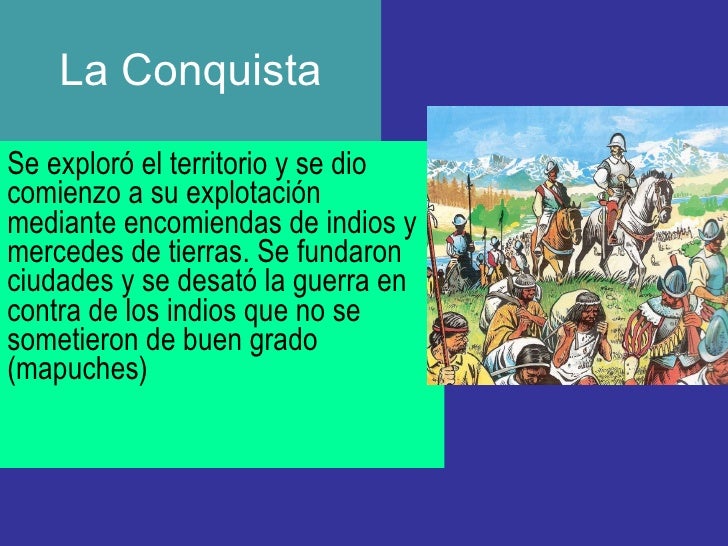 La Conquista

Se exploró el territorio y se dio comienzo a su explotación mediante encomiendas de indios y mercedes de tierras. Se fundaron ciudades y se desató la guerra en contra de los indios que no se sometieron de buen grado (mapuches)